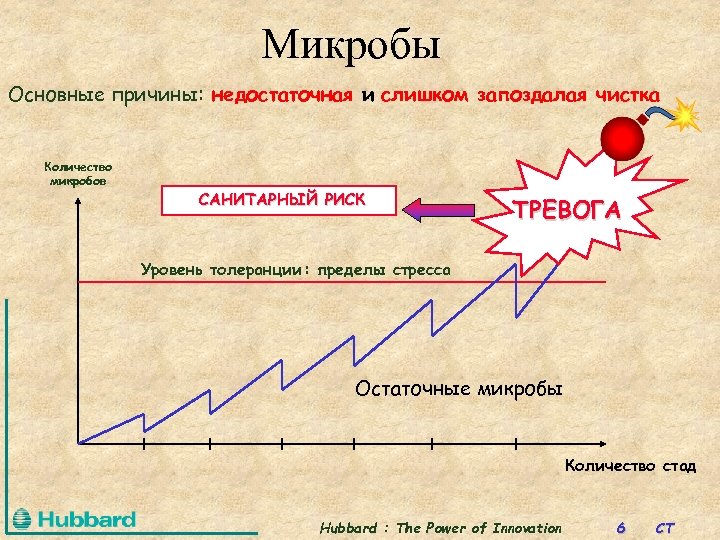 Микробы

Основные причины: недостаточная и слишком запоздалая чистка

Количество микробов

САНИТАРНЫЙ РИСК

ТРЕВОГА

Уровень толеранции: пределы стресса

Остаточные микробы

Количество стад

Hubbard

Hubbard : The Power of Innovation 6 CT